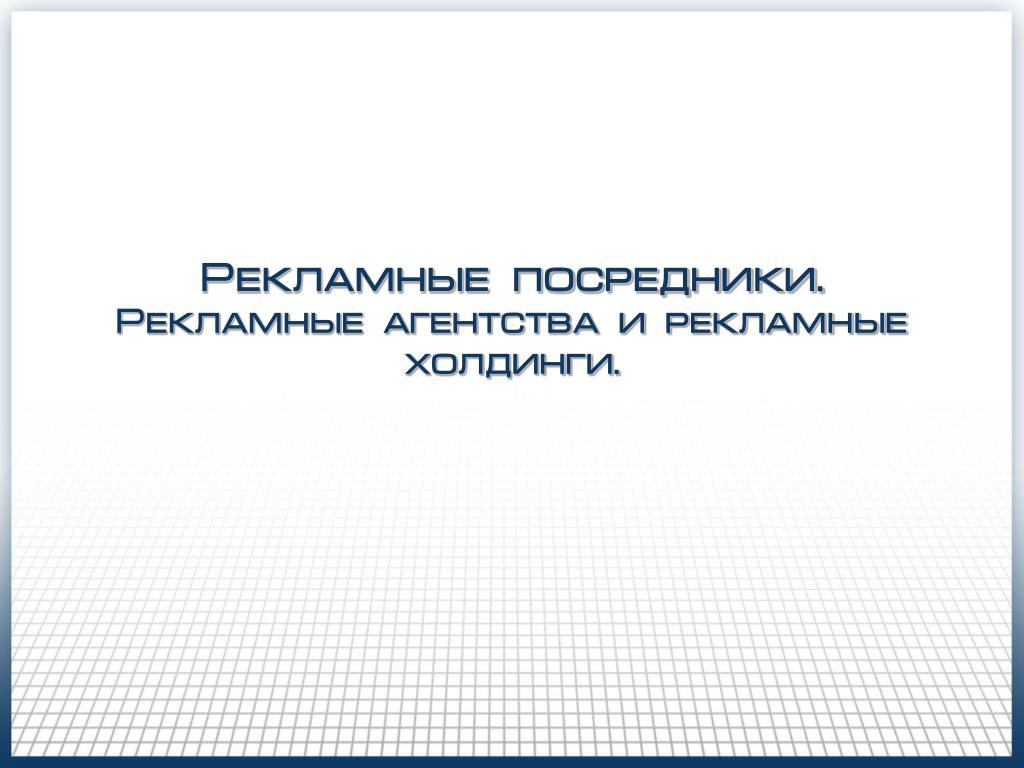 Рекламные посредники.
Рекламные агентства и рекламные холдинги.